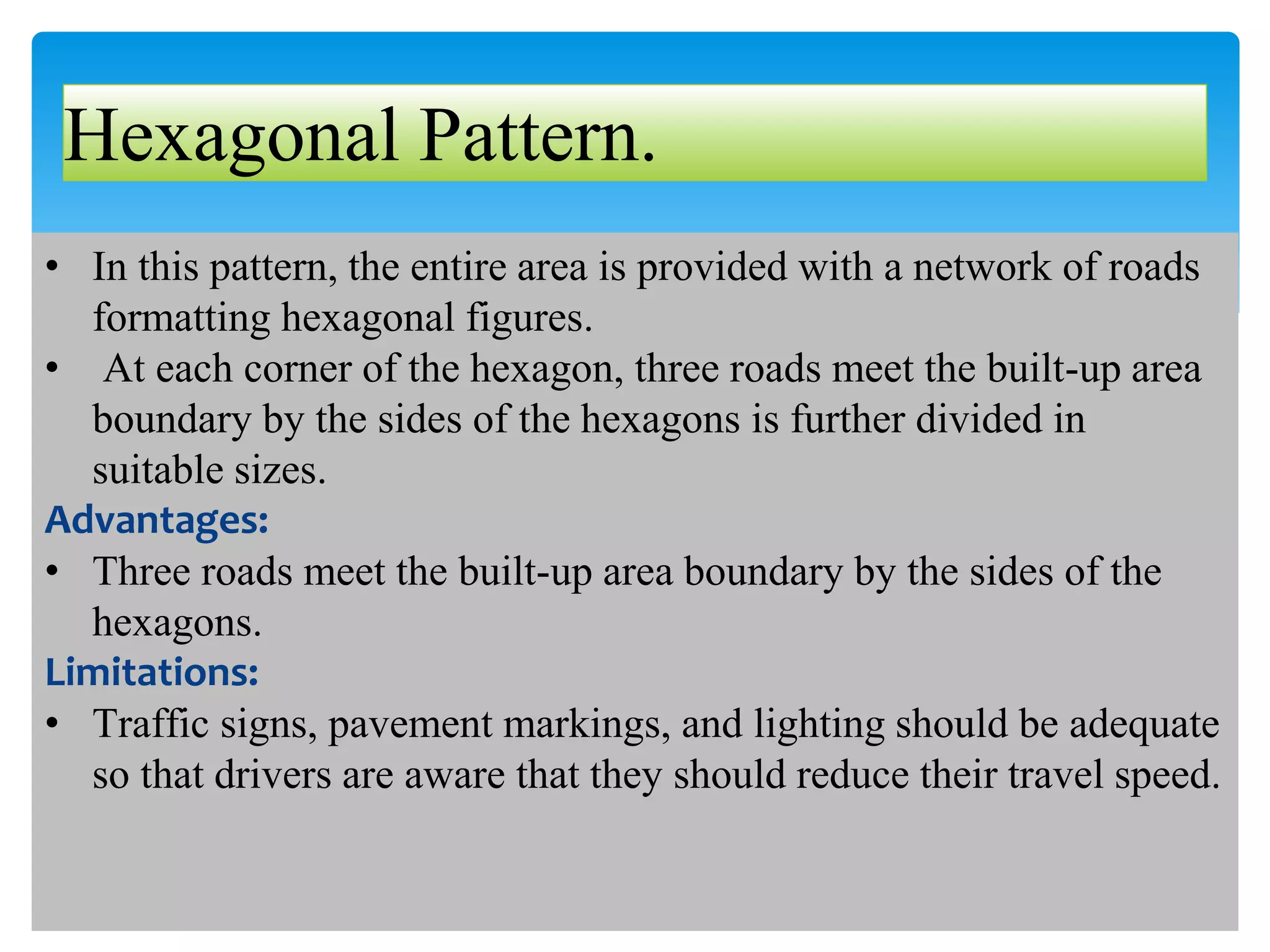 Hexagonal Pattern.

• In this pattern, the entire area is provided with a network of roads formatting hexagonal figures.
• At each corner of the hexagon, three roads meet the built-up area boundary by the sides of the hexagons is further divided in suitable sizes.

Advantages:
• Three roads meet the built-up area boundary by the sides of the hexagons.

Limitations:
• Traffic signs, pavement markings, and lighting should be adequate so that drivers are aware that they should reduce their travel speed.